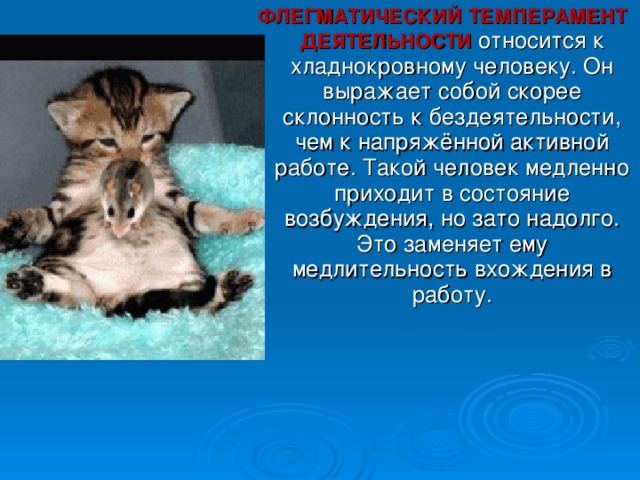 ФЛЕГМАТИЧЕСКИЙ ТЕМПЕРАМЕНТ ДЕЯТЕЛЬНОСТИ относится к хладнокровному человеку. Он выражает собой скорее склонность к бездеятельности, чем к напряжённой активной работе. Такой человек медленно приходит в состояние возбуждения, но зато надолго. Это заменяет ему медлительность вхождения в работу.